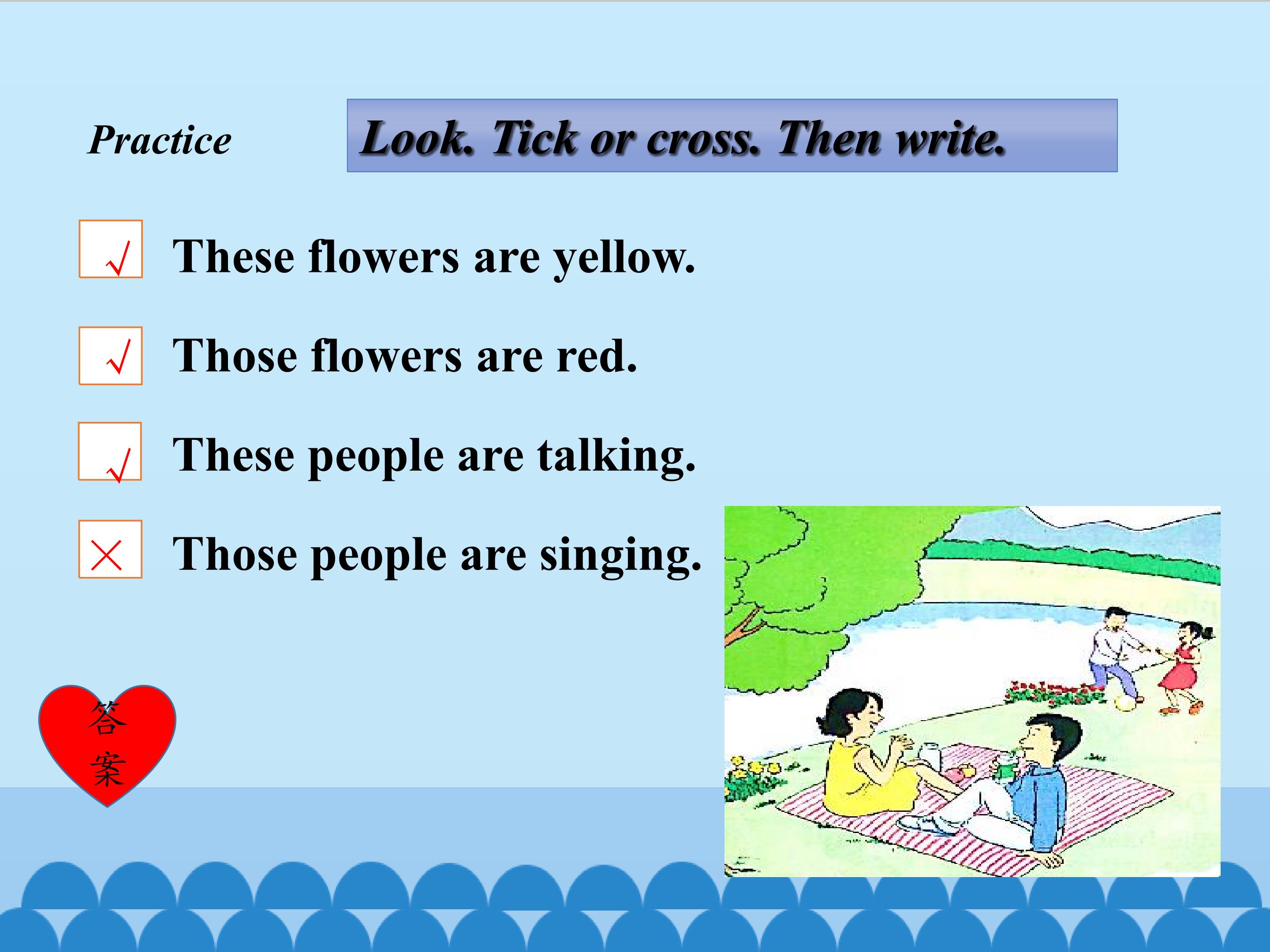 Practice

Look. Tick or cross. Then write.

☑ These flowers are yellow.

☑ Those flowers are red.

☑ These people are talking.

☒ Those people are singing.

答案